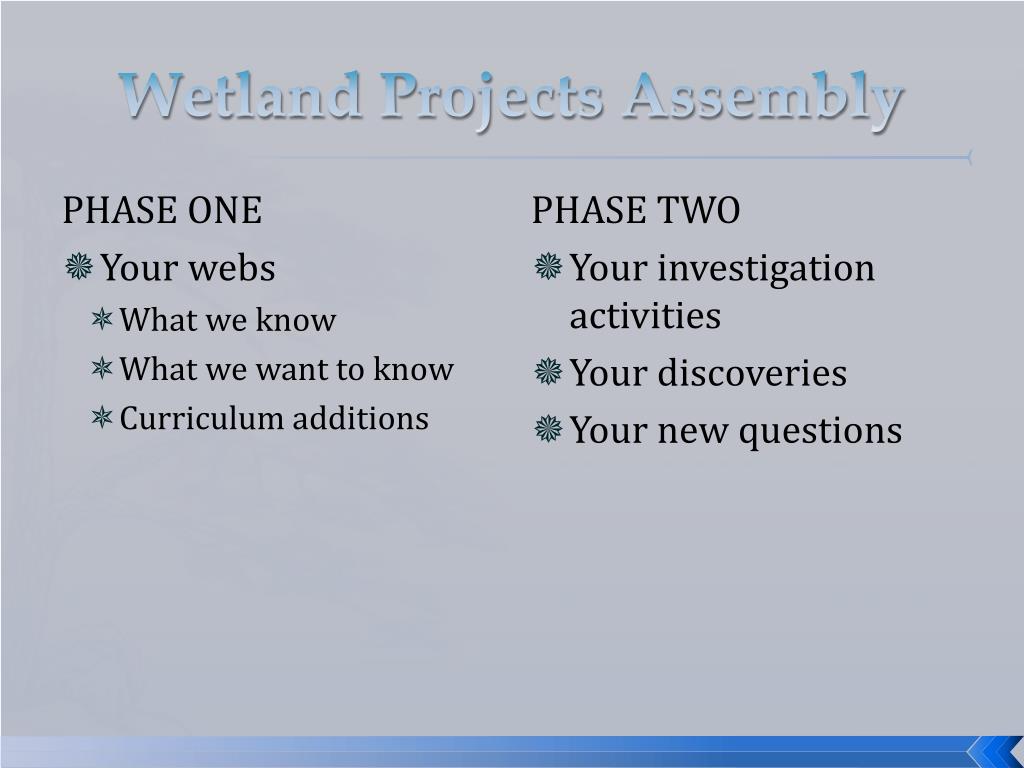 Wetland Projects Assembly

PHASE ONE

Your webs

What we know

What we want to know

Curriculum additions

PHASE TWO

Your investigation activities

Your discoveries

Your new questions